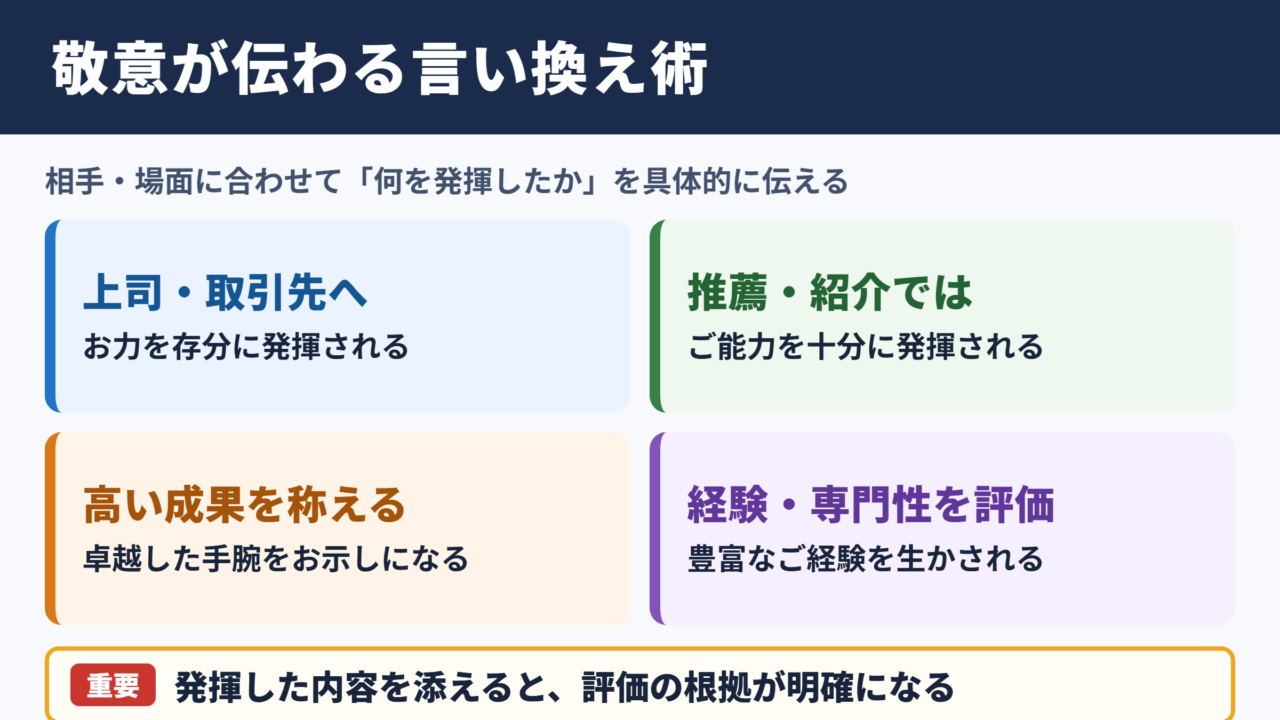 敬意が伝わる言い換え術

相手・場面に合わせて「何を発揮したか」を具体的に伝える

上司・取引先へ
お力を存分に発揮される

推薦・紹介では
ご能力を十分に発揮される

高い成果を称える
卓越した手腕をお示しになる

経験・専門性を評価
豊富なご経験を生かされる

重要 発揮した内容を添えると、評価の根拠が明確になる